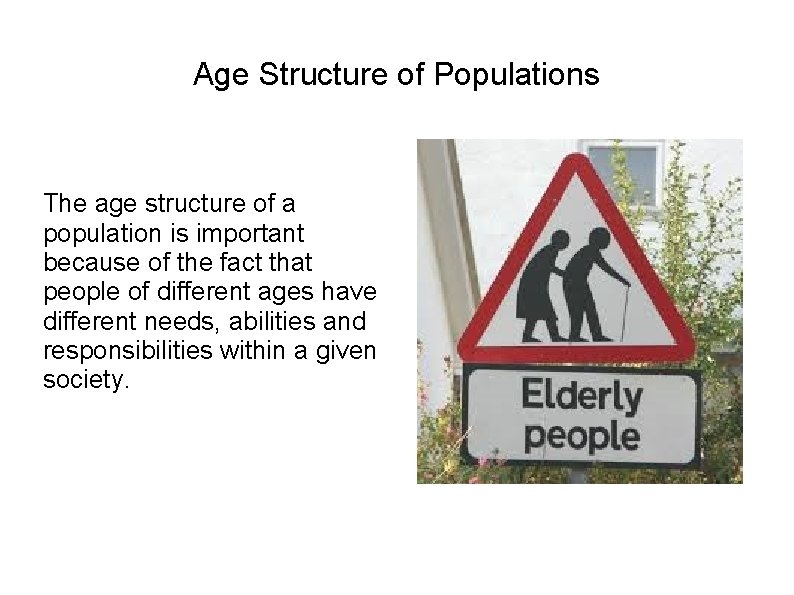 Age Structure of Populations

The age structure of a population is important because of the fact that people of different ages have different needs, abilities and responsibilities within a given society.

Elderly people